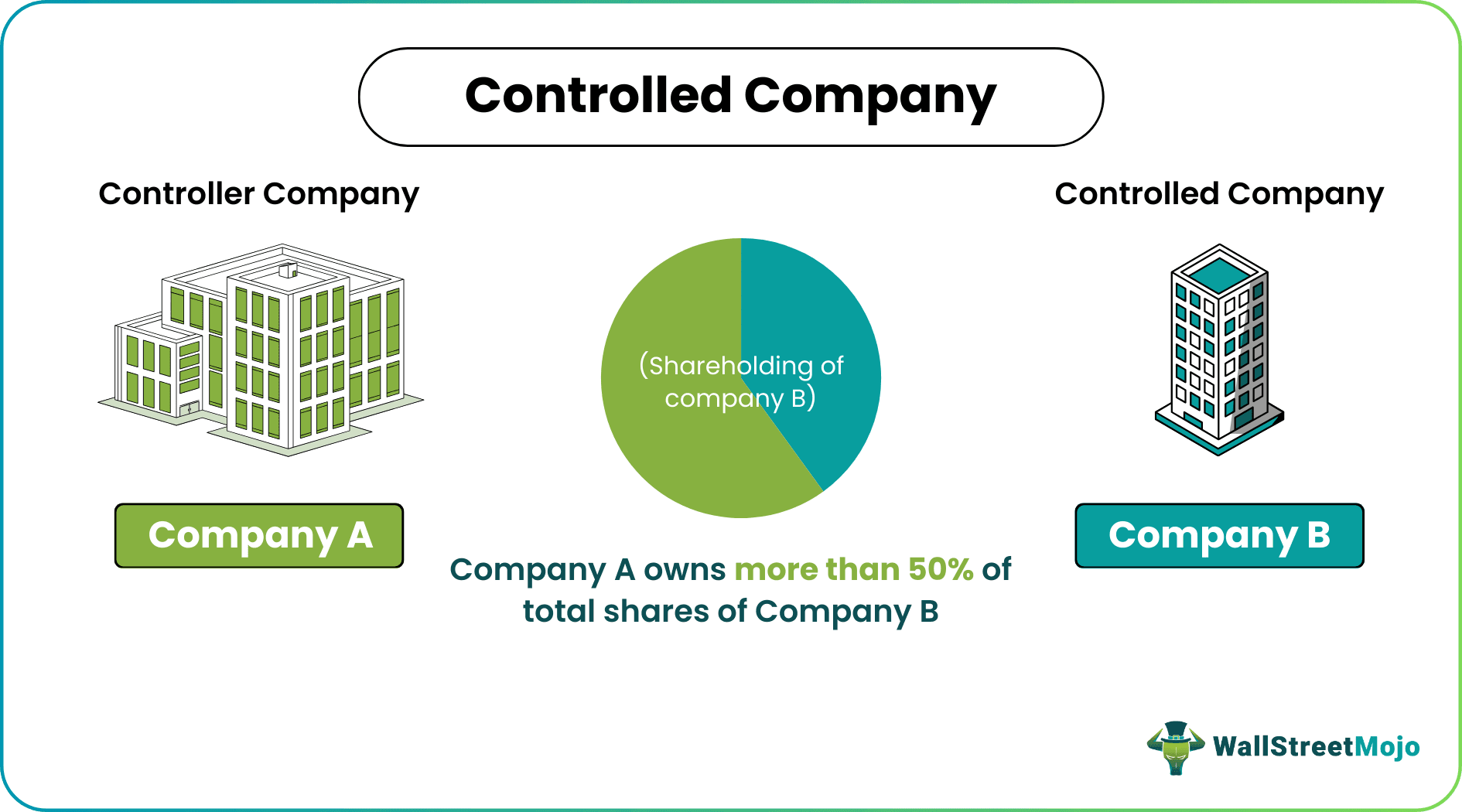 Controlled Company

Controller Company

Controlled Company

(Shareholding of company B)

Company A

Company B

Company A owns more than 50% of total shares of Company B

WallStreetMojo